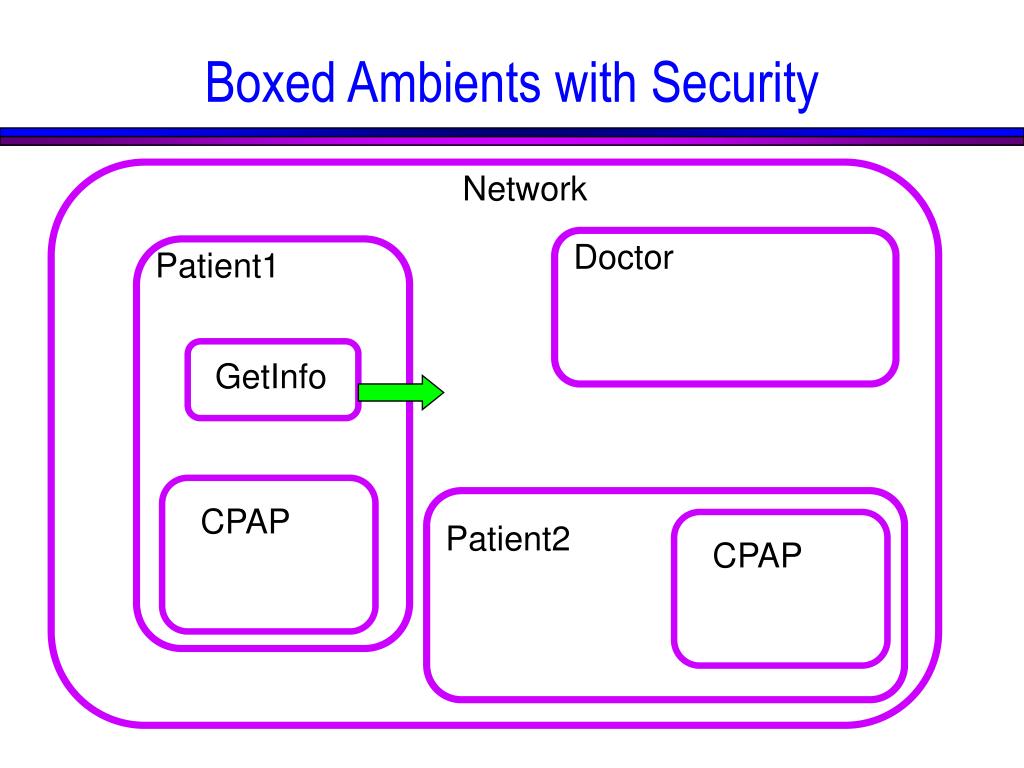 Boxed Ambients with Security

Network

Patient1

GetInfo

CPAP

Doctor

Patient2

CPAP